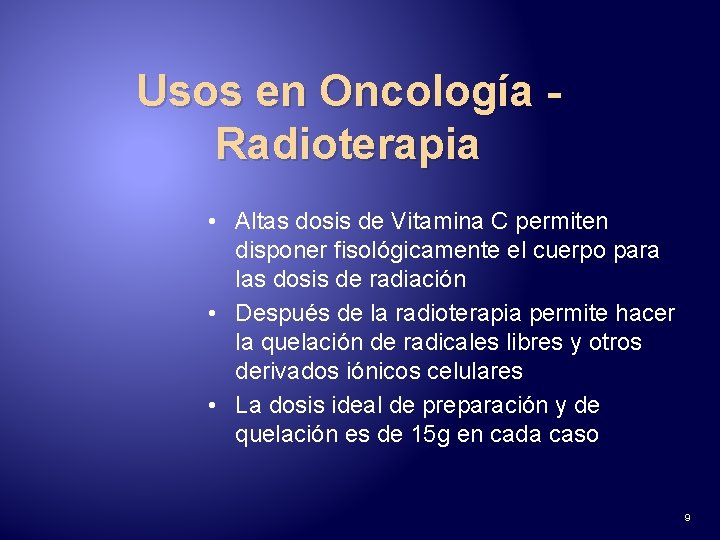 Usos en Oncología - Radioterapia

• Altas dosis de Vitamina C permiten disponer fisológicamente el cuerpo para las dosis de radiación
• Después de la radioterapia permite hacer la quelación de radicales libres y otros derivados iónicos celulares
• La dosis ideal de preparación y de quelación es de 15g en cada caso

9